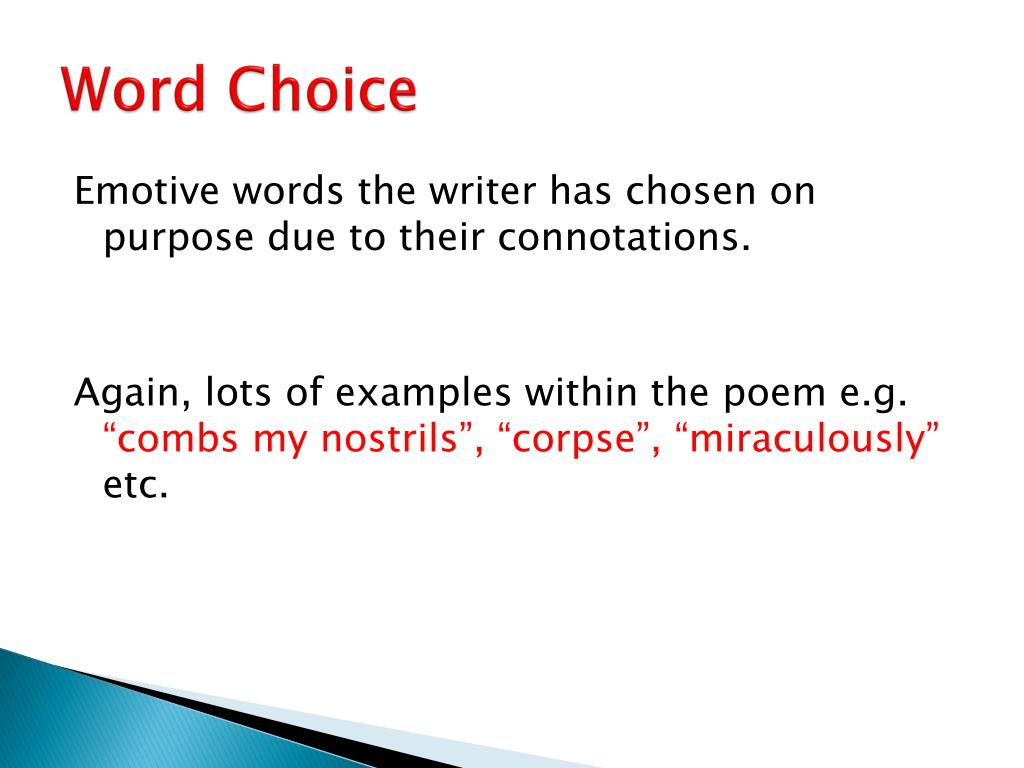 Word Choice

Emotive words the writer has chosen on purpose due to their connotations.

Again, lots of examples within the poem e.g. “combs my nostrils”, “corpse”, “miraculously” etc.